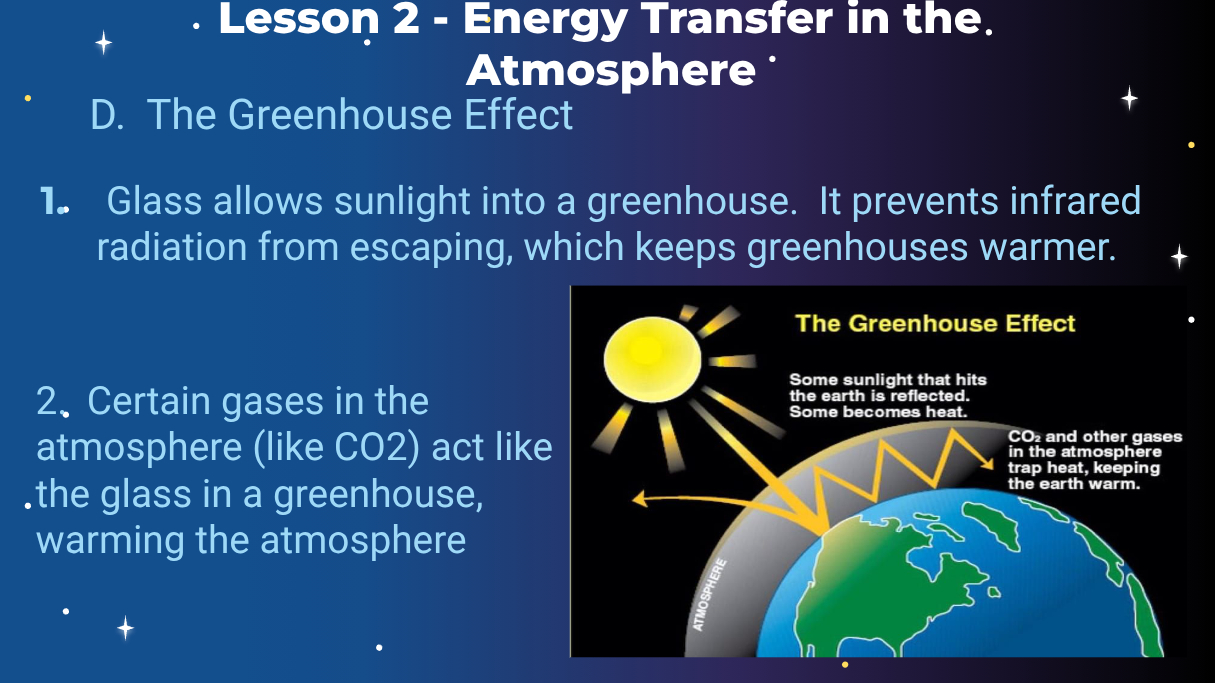 Lesson 2 - Energy Transfer in the Atmosphere

D. The Greenhouse Effect

1. Glass allows sunlight into a greenhouse. It prevents infrared radiation from escaping, which keeps greenhouses warmer.

2. Certain gases in the atmosphere (like CO2) act like the glass in a greenhouse, warming the atmosphere

The Greenhouse Effect

Some sunlight that hits the earth is reflected. Some becomes heat.

$CO_2$ and other gases in the atmosphere trap heat, keeping the earth warm.

ATMOSPHERE